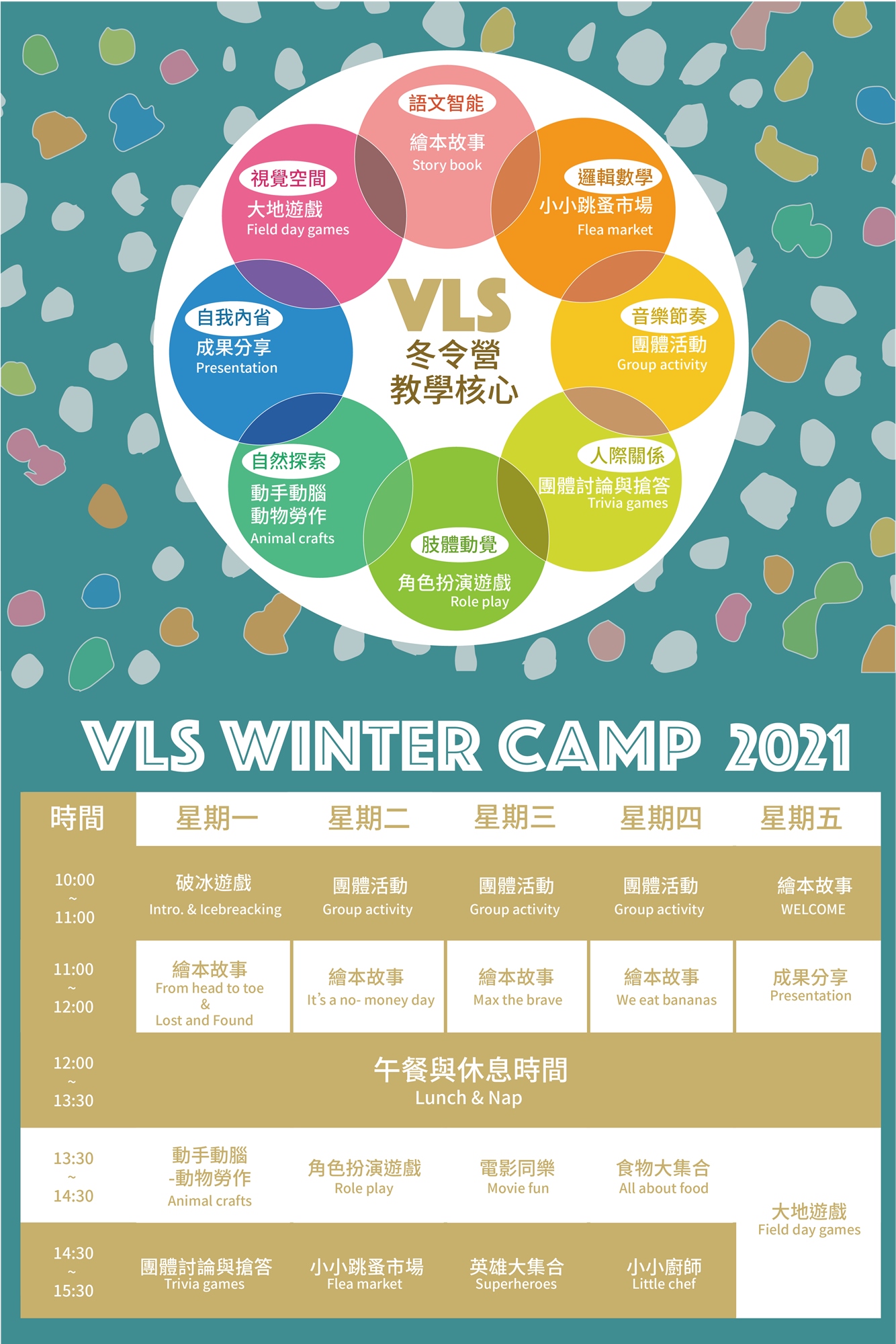 語文智能
繪本故事
Story book

邏輯數學
小小跳蚤市場
Flea market

音樂節奏
團體活動
Group activity

人際關係
團體討論與搶答
Trivia games

肢體動覺
角色扮演遊戲
Role play

自然探索
動手動腦
動物勞作
Animal crafts

自我內省
成果分享
Presentation

視覺空間
大地遊戲
Field day games

VLS
冬令營
教學核心

VLS WINTER CAMP 2021

| 時間 | 星期一 | 星期二 | 星期三 | 星期四 | 星期五 |
|---|---|---|---|---|---|
| 10:00 ~ 11:00 | 破冰遊戲 Intro. & Icebreacking | 團體活動 Group activity | 團體活動 Group activity | 團體活動 Group activity | 繪本故事 WELCOME |
| 11:00 ~ 12:00 | 繪本故事 From head to toe & Lost and Found | 繪本故事 It's a no- money day | 繪本故事 Max the brave | 繪本故事 We eat bananas | 成果分享 Presentation |
| 12:00 ~ 13:30 | 午餐與休息時間 Lunch & Nap | | | | |
| 13:30 ~ 14:30 | 動手動腦 -動物勞作 Animal crafts | 角色扮演遊戲 Role play | 電影同樂 Movie fun | 食物大集合 All about food | 大地遊戲 Field day games |
| 14:30 ~ 15:30 | 團體討論與搶答 Trivia games | 小小跳蚤市場 Flea market | 英雄大集合 Superheroes | 小小廚師 Little chef | |